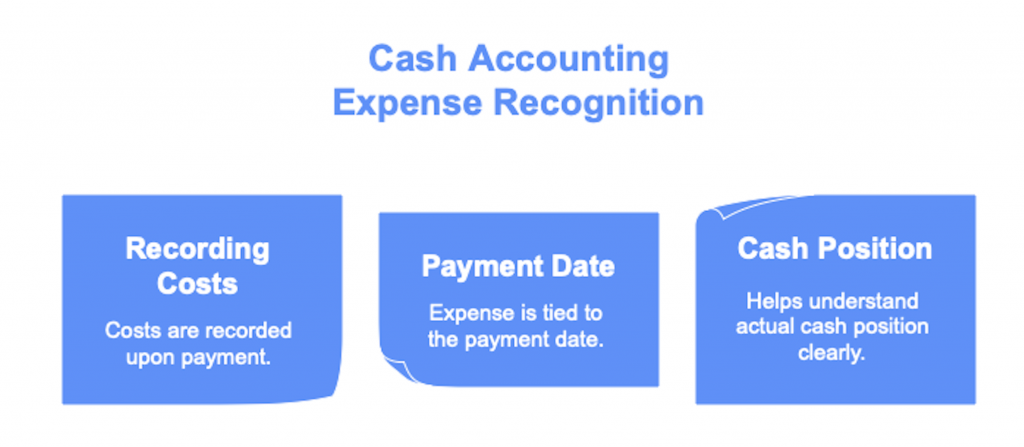 Cash Accounting
Expense Recognition

Recording Costs

Costs are recorded upon payment.

Payment Date

Expense is tied to the payment date.

Cash Position

Helps understand actual cash position clearly.